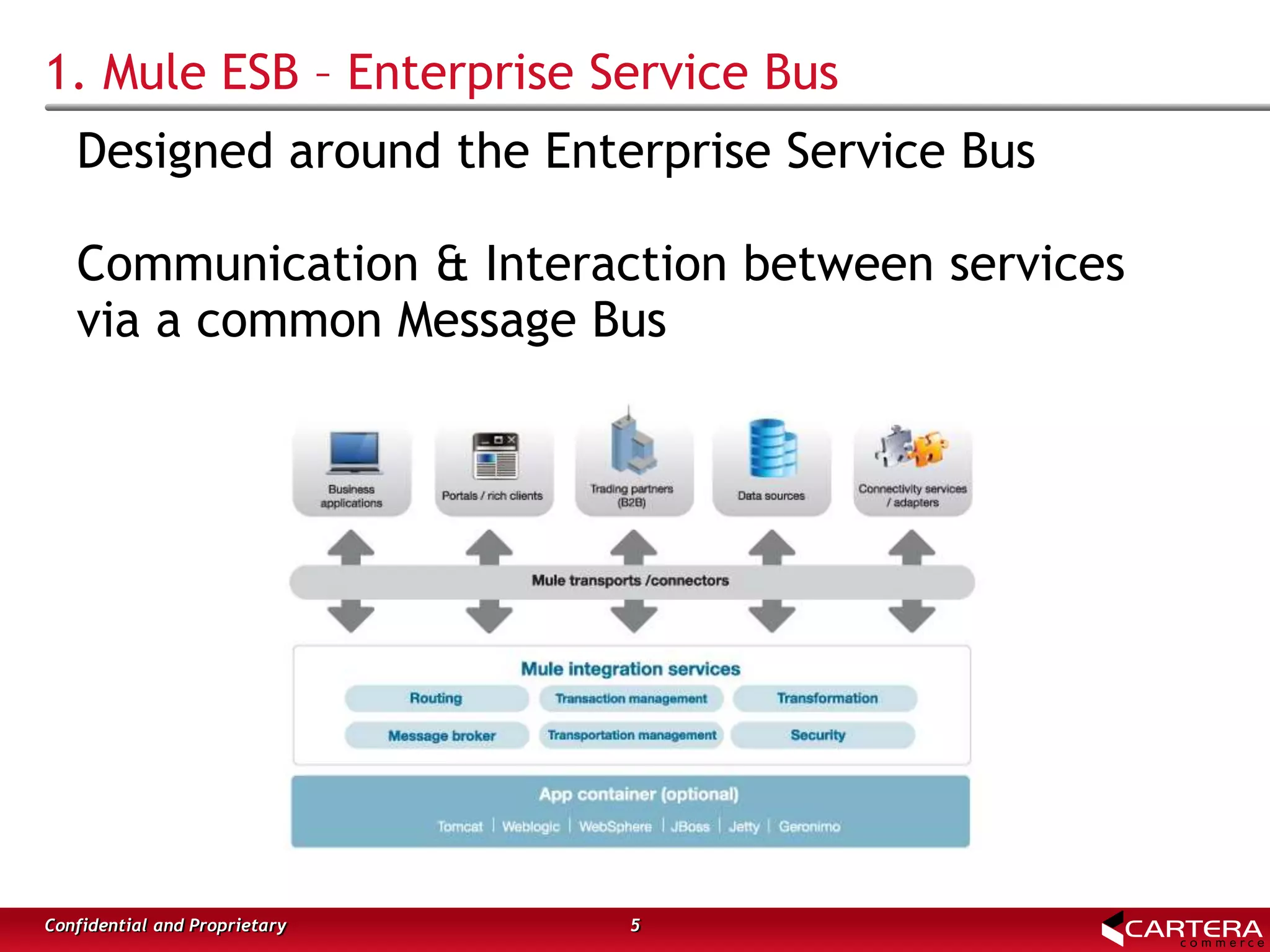 1. Mule ESB – Enterprise Service Bus

Designed around the Enterprise Service Bus

Communication & Interaction between services via a common Message Bus

Business applications

Portals / rich clients

Trading partners (B2B)

Data sources

Connectivity services / adapters

Mule transports /connectors

Mule integration services

Routing

Transaction management

Transformation

Message broker

Transportation management

Security

App container (optional)

Tomcat | Weblogic | WebSphere | JBoss | Jetty | Geronimo

Confidential and Proprietary

5

CARTERA commerce